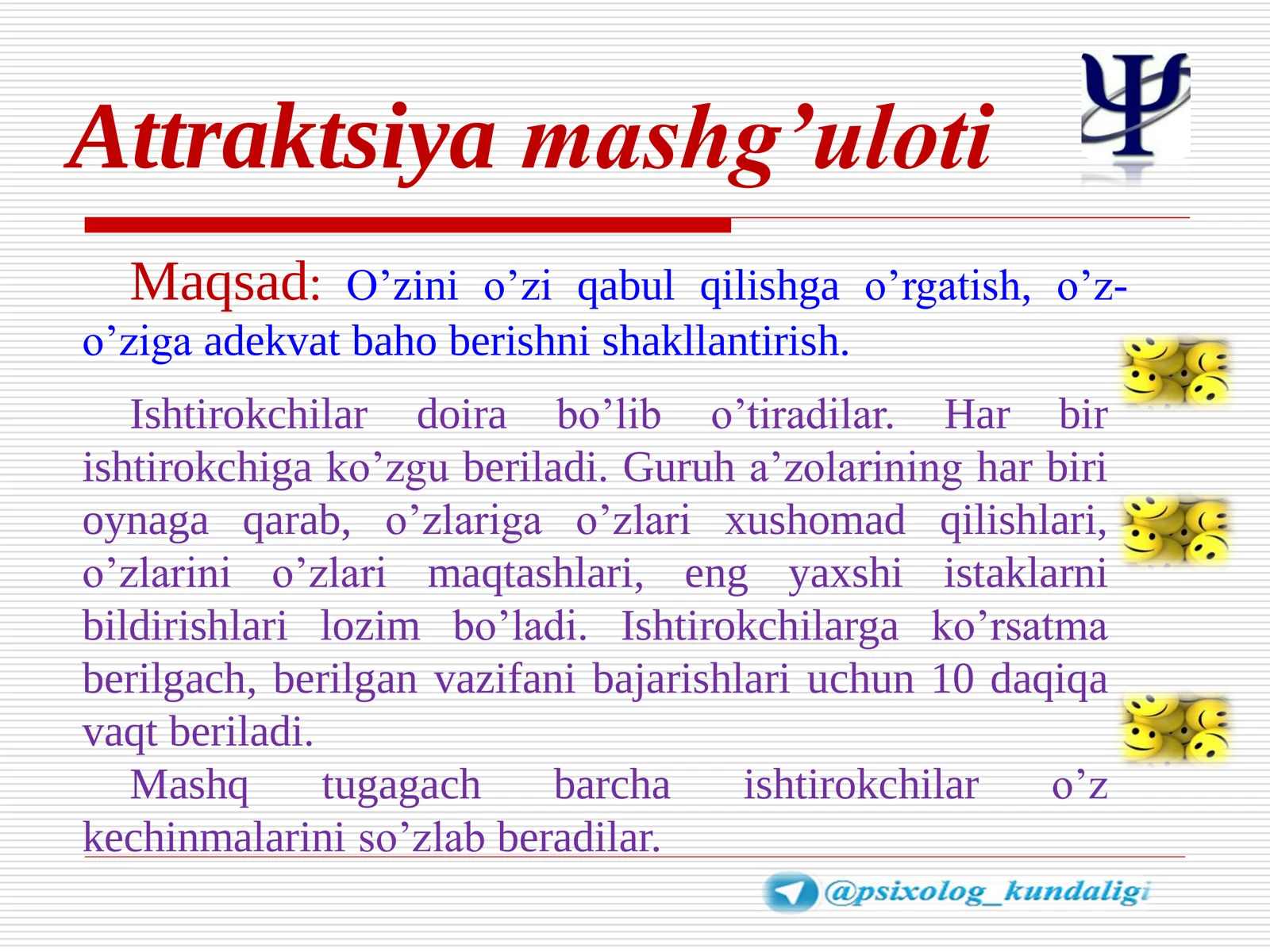 Attraktsiya mashg’uloti

Maqsad: O’zini o’zi qabul qilishga o’rgatish, o’z-o’ziga adekvat baho berishni shakllantirish.

Ishtirokchilar doira bo’lib o’tiradilar. Har bir ishtirokchiga ko’zgu beriladi. Guruh a’zolarining har biri oynaga qarab, o’zlariga o’zlari xushomad qilishlari, o’zlarini o’zlari maqtashlari, eng yaxshi istaklarni bildirishlari lozim bo’ladi. Ishtirokchilarga ko’rsatma berilgach, berilgan vazifani bajarishlari uchun 10 daqiqa vaqt beriladi.

Mashq tugagach barcha ishtirokchilar o’z kechinmalarini so’zlab beradilar.

@psixolog_kundaligi